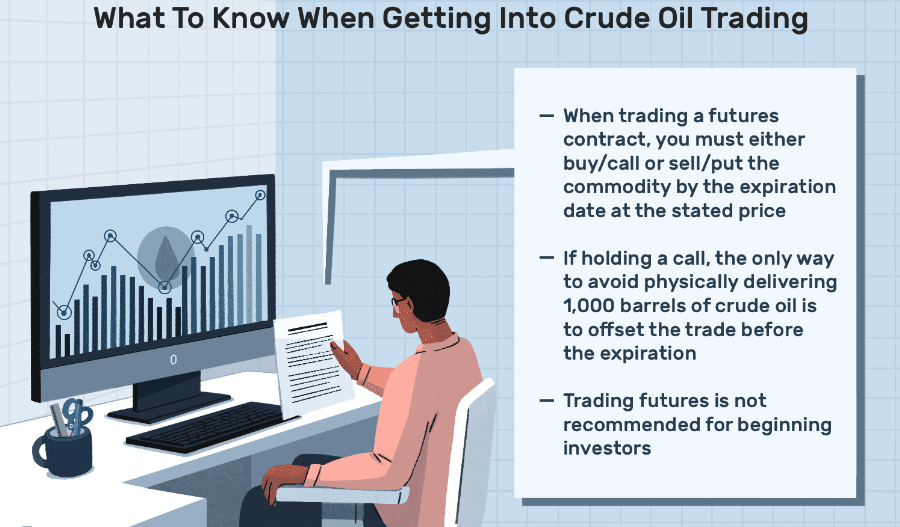 What To Know When Getting Into Crude Oil Trading

— When trading a futures contract, you must either buy/call or sell/put the commodity by the expiration date at the stated price

— If holding a call, the only way to avoid physically delivering 1,000 barrels of crude oil is to offset the trade before the expiration

— Trading futures is not recommended for beginning investors